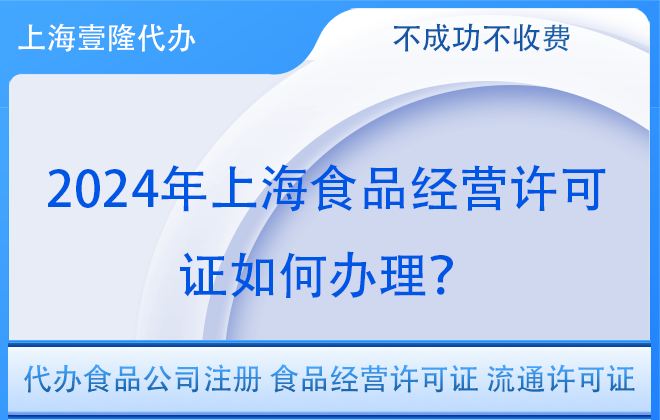 上海壹隆代办

不成功不收费

2024年上海食品经营许可证如何办理？

代办食品公司注册 食品经营许可证 流通许可证